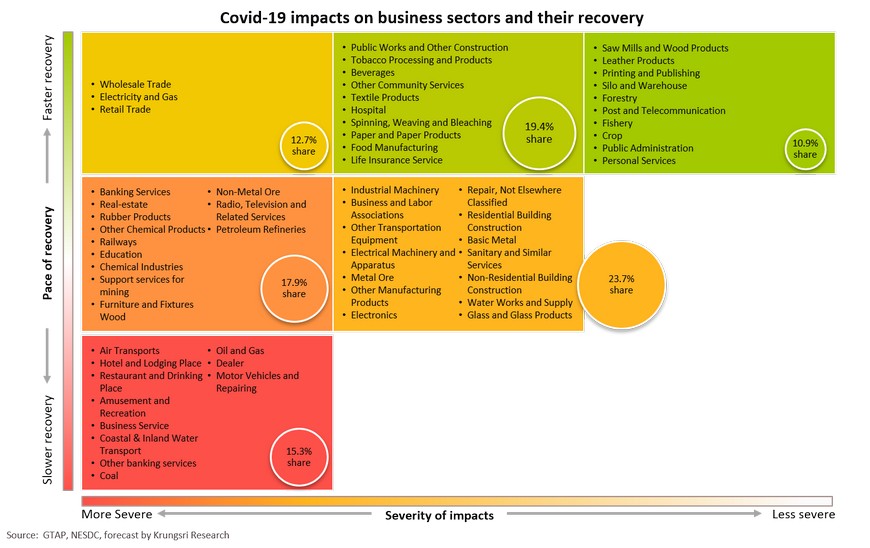 Covid-19 impacts on business sectors and their recovery

Faster recovery

Pace of recovery

Slower recovery

• Wholesale Trade
• Electricity and Gas
• Retail Trade

12.7% share

• Public Works and Other Construction
• Tobacco Processing and Products
• Beverages
• Other Community Services
• Textile Products
• Hospital
• Spinning, Weaving and Bleaching
• Paper and Paper Products
• Food Manufacturing
• Life Insurance Service

19.4% share

• Saw Mills and Wood Products
• Leather Products
• Printing and Publishing
• Silo and Warehouse
• Forestry
• Post and Telecommunication
• Fishery
• Crop
• Public Administration
• Personal Services

10.9% share

• Banking Services
• Real-estate
• Rubber Products
• Other Chemical Products
• Railways
• Education
• Chemical Industries
• Support services for mining
• Furniture and Fixtures Wood

• Non-Metal Ore
• Radio, Television and Related Services
• Petroleum Refineries

17.9% share

• Industrial Machinery
• Business and Labor Associations
• Other Transportation Equipment
• Electrical Machinery and Apparatus
• Metal Ore
• Other Manufacturing Products
• Electronics

• Repair, Not Elsewhere Classified
• Residential Building Construction
• Basic Metal
• Sanitary and Similar Services
• Non-Residential Building Construction
• Water Works and Supply
• Glass and Glass Products

23.7% share

• Air Transports
• Hotel and Lodging Place
• Restaurant and Drinking Place
• Amusement and Recreation
• Business Service
• Coastal & Inland Water Transport
• Other banking services
• Coal

• Oil and Gas
• Dealer
• Motor Vehicles and Repairing

15.3% share

More Severe    Severity of impacts    Less severe

Source: GTAP, NESDC, forecast by Krungsri Research